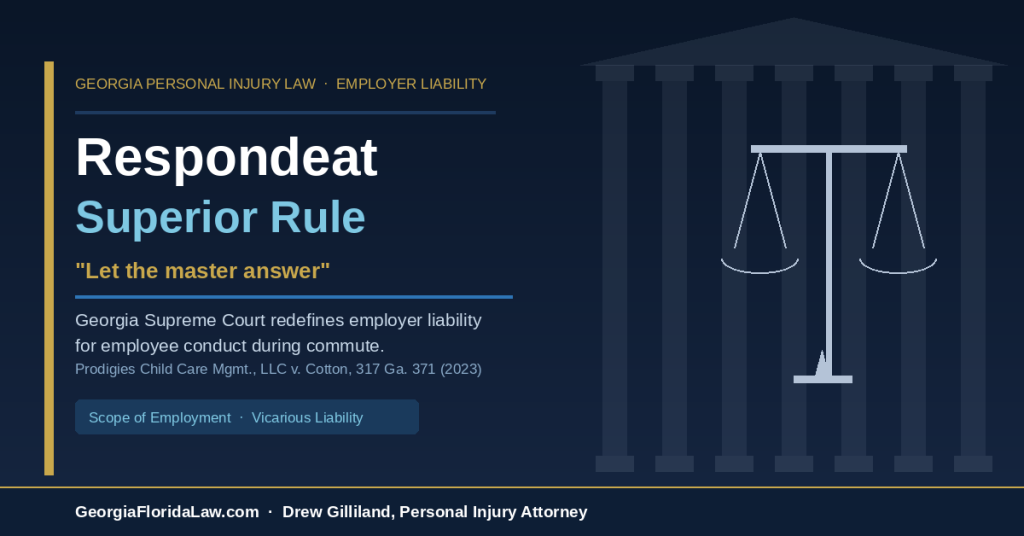 GEORGIA PERSONAL INJURY LAW · EMPLOYER LIABILITY

Respondeat

Superior Rule

"Let the master answer"

Georgia Supreme Court redefines employer liability for employee conduct during commute.

Prodigies Child Care Mgmt., LLC v. Cotton, 317 Ga. 371 (2023)

Scope of Employment · Vicarious Liability

GeorgiaFloridaLaw.com · Drew Gilliland, Personal Injury Attorney